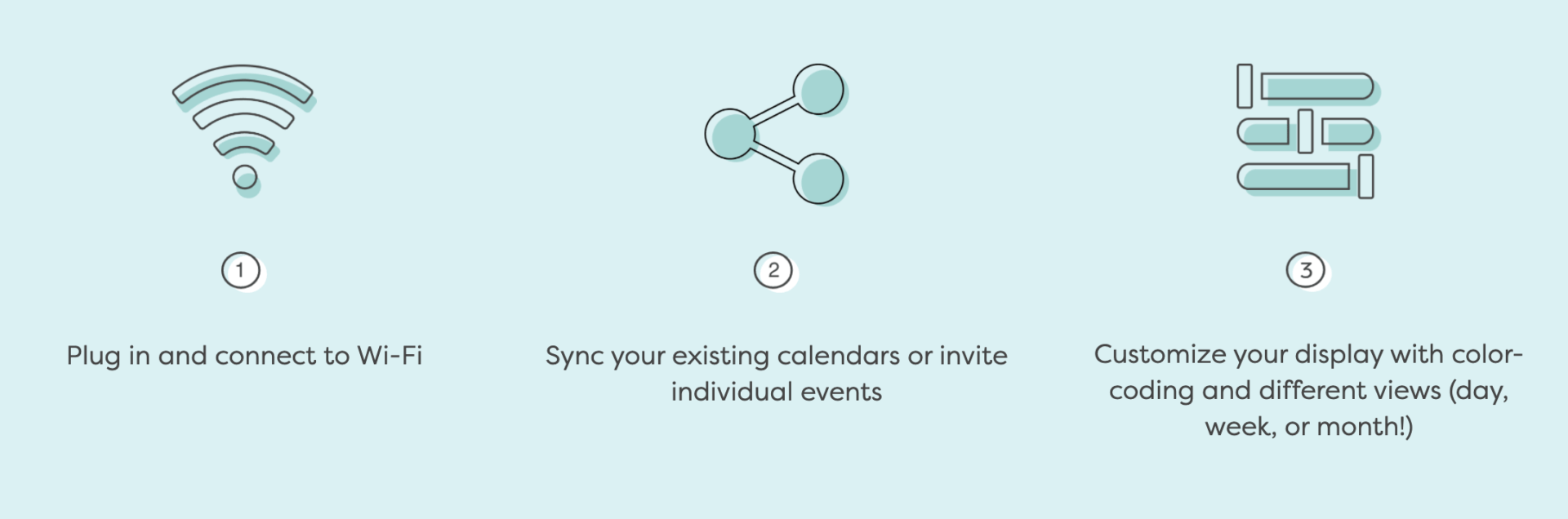 1

Plug in and connect to Wi-Fi

2

Sync your existing calendars or invite individual events

3

Customize your display with color-coding and different views (day, week, or month!)